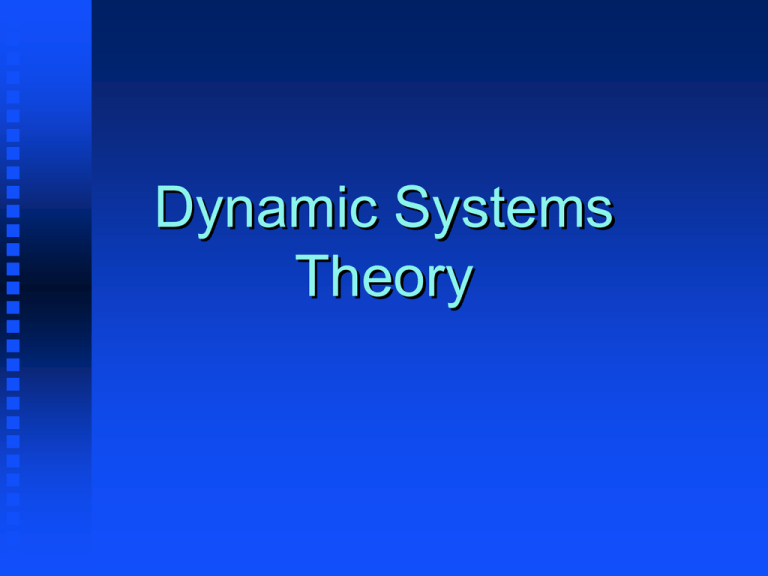 Dynamic Systems Theory